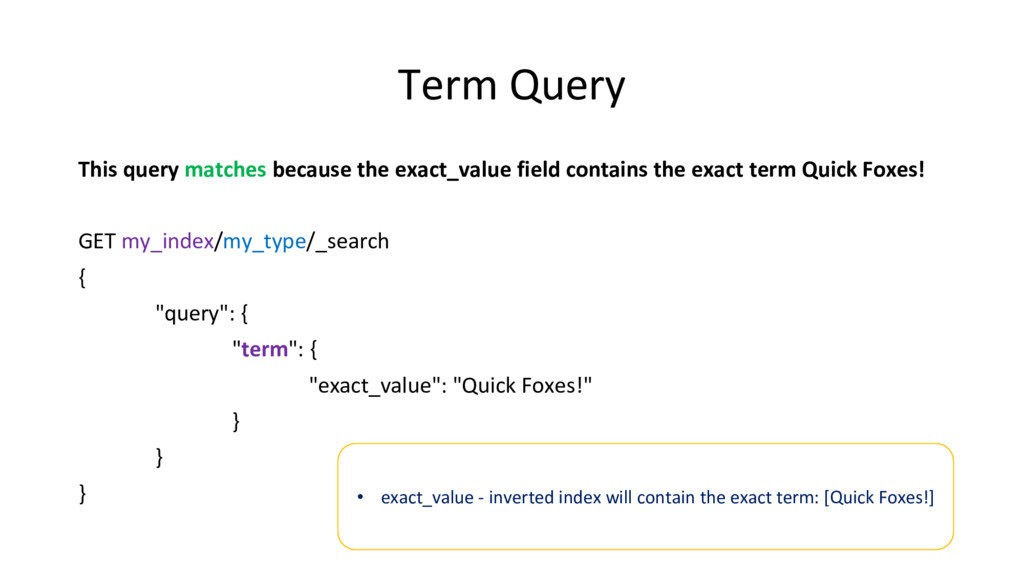 Term Query

This query matches because the exact_value field contains the exact term Quick Foxes!

GET my_index/my_type/_search
{
"query": {
"term": {
"exact_value": "Quick Foxes!"
}
}
}

• exact_value - inverted index will contain the exact term: [Quick Foxes!]